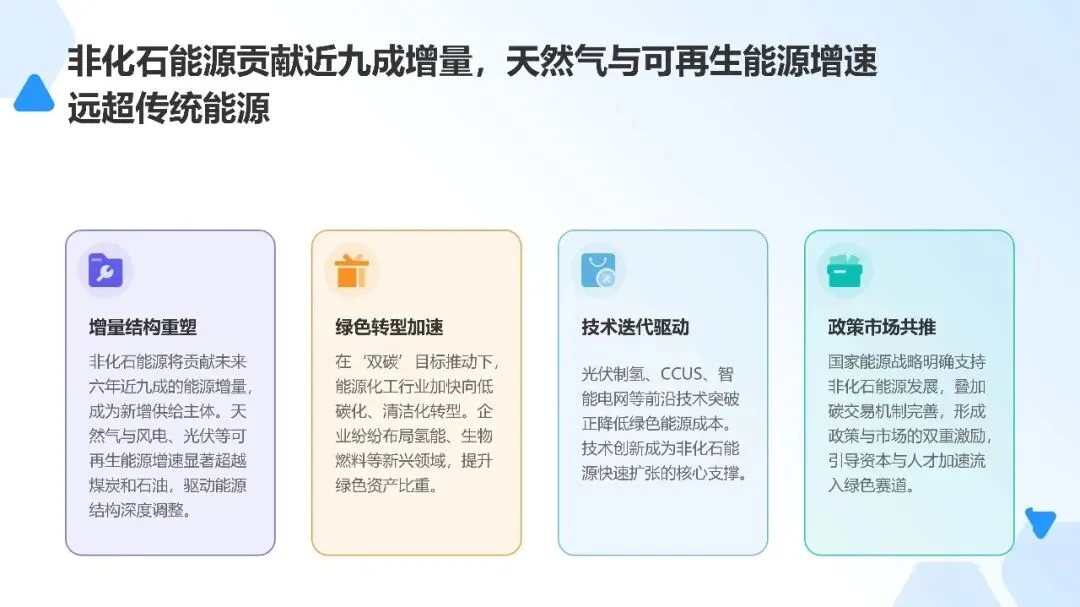 非化石能源贡献近九成增量，天然气与可再生能源增速远超传统能源

增量结构重塑

非化石能源将贡献未来六年近九成的能源增量，成为新增供给主体。天然气与风电、光伏等可再生能源增速显著超越煤炭和石油，驱动能源结构深度调整。

绿色转型加速

在‘双碳’目标推动下，能源化工行业加快向低碳化、清洁化转型。企业纷纷布局氢能、生物燃料等新兴领域，提升绿色资产比重。

技术迭代驱动

光伏制氢、CCUS、智能电网等前沿技术突破正降低绿色能源成本。技术创新成为非化石能源快速扩张的核心支撑。

政策市场共推

国家能源战略明确支持非化石能源发展，叠加碳交易机制完善，形成政策与市场的双重激励，引导资本与人才加速流入绿色赛道。